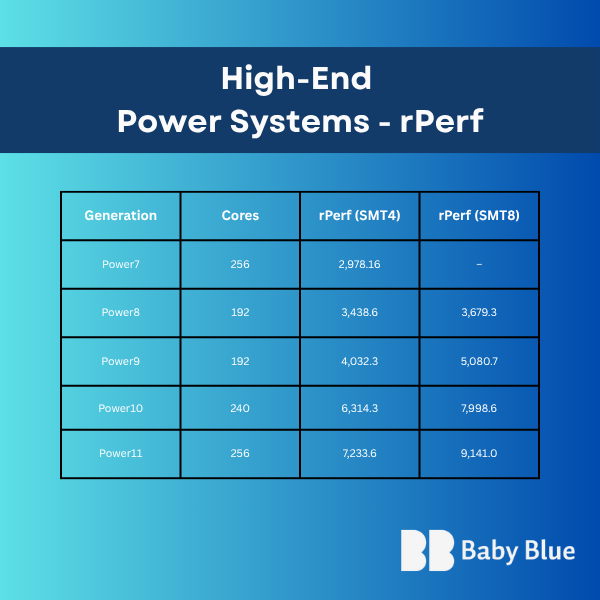 High-End
Power Systems - rPerf

| Generation | Cores | rPerf (SMT4) | rPerf (SMT8) |
|---|---|---|---|
| Power7 | 256 | 2,978.16 | – |
| Power8 | 192 | 3,438.6 | 3,679.3 |
| Power9 | 192 | 4,032.3 | 5,080.7 |
| Power10 | 240 | 6,314.3 | 7,998.6 |
| Power11 | 256 | 7,233.6 | 9,141.0 |

BB Baby Blue